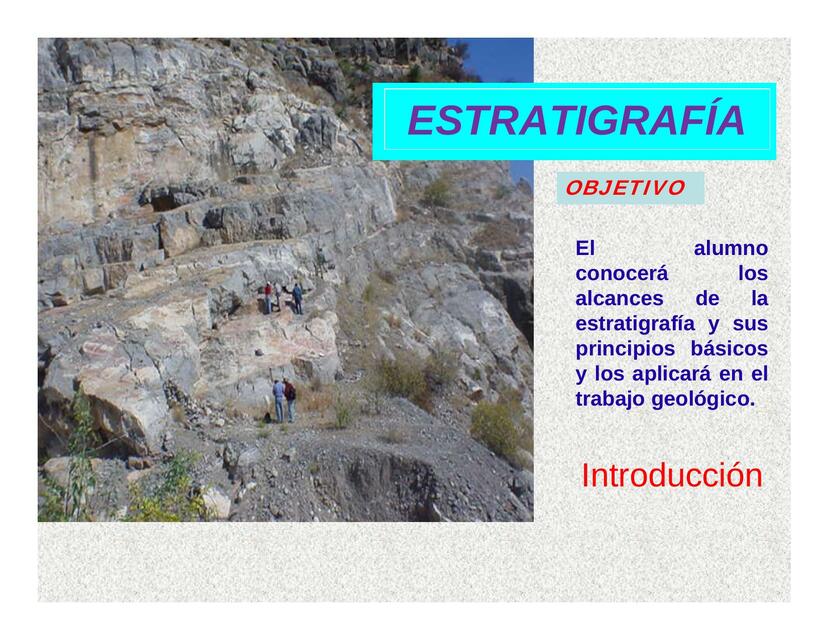 ESTRATIGRAFÍA

OBJETIVO

El alumno conocerá los alcances de la estratigrafía y sus principios básicos y los aplicará en el trabajo geológico.

Introducción